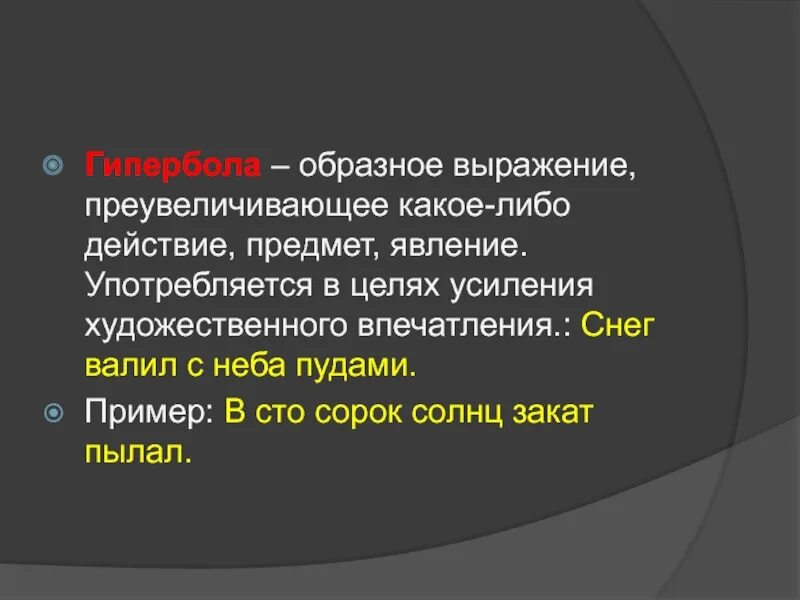 Гипербола – образное выражение, преувеличивающее какое-либо действие, предмет, явление. Употребляется в целях усиления художественного впечатления.: Снег валил с неба пудами.

Пример: В сто сорок солнц закат пылал.